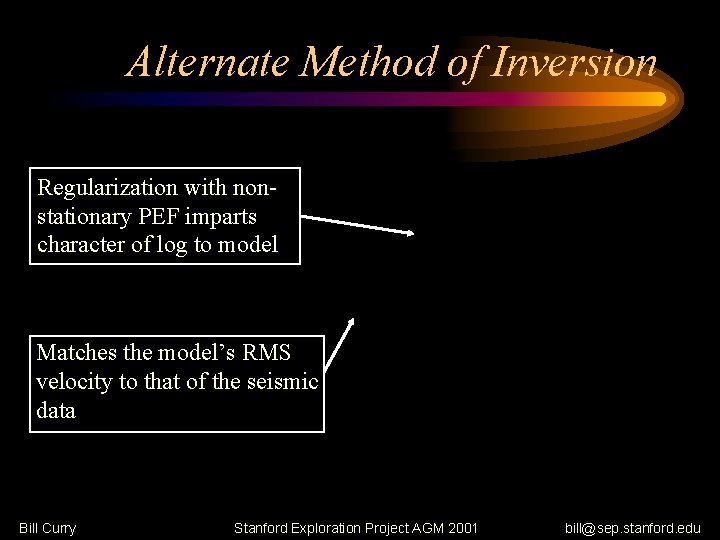 Alternate Method of Inversion

Regularization with non-stationary PEF imparts character of log to model

Matches the model's RMS velocity to that of the seismic data

Bill Curry

Stanford Exploration Project AGM 2001

bill@sep.stanford.edu